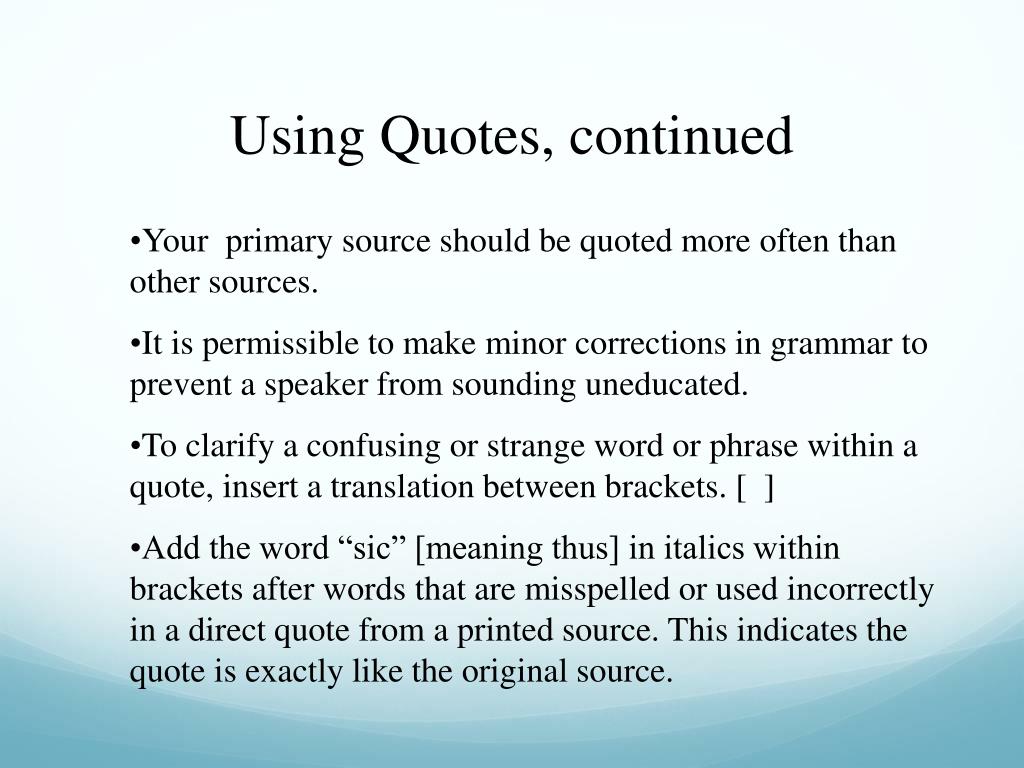 Using Quotes, continued

•Your primary source should be quoted more often than other sources.

•It is permissible to make minor corrections in grammar to prevent a speaker from sounding uneducated.

•To clarify a confusing or strange word or phrase within a quote, insert a translation between brackets. [ ]

•Add the word “sic” [meaning thus] in italics within brackets after words that are misspelled or used incorrectly in a direct quote from a printed source. This indicates the quote is exactly like the original source.